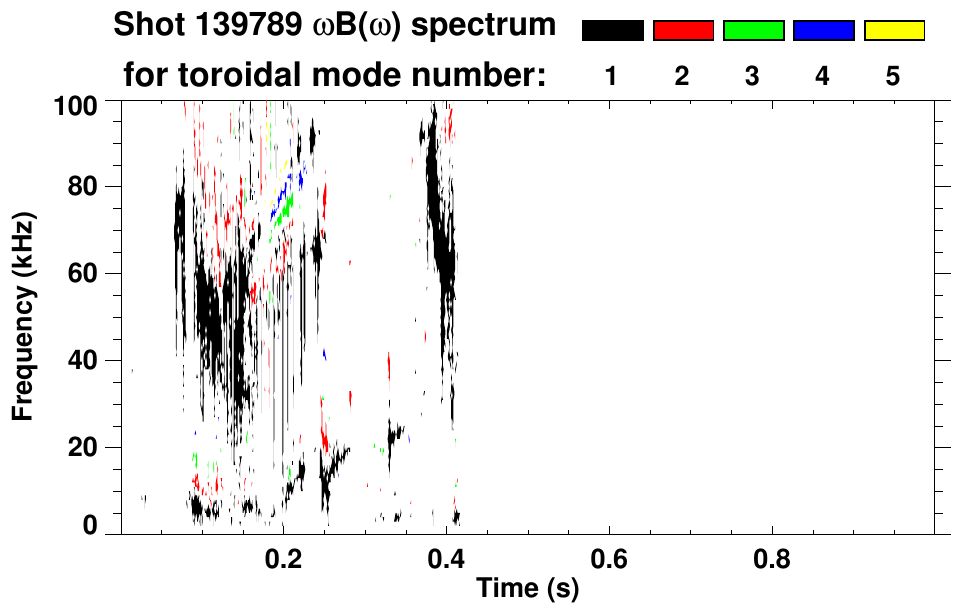 Shot 139789 $\omega B(\omega)$ spectrum
for toroidal mode number: 1 2 3 4 5

Frequency (kHz)
100
80
60
40
20
0

0.2
0.4
0.6
0.8
Time (s)